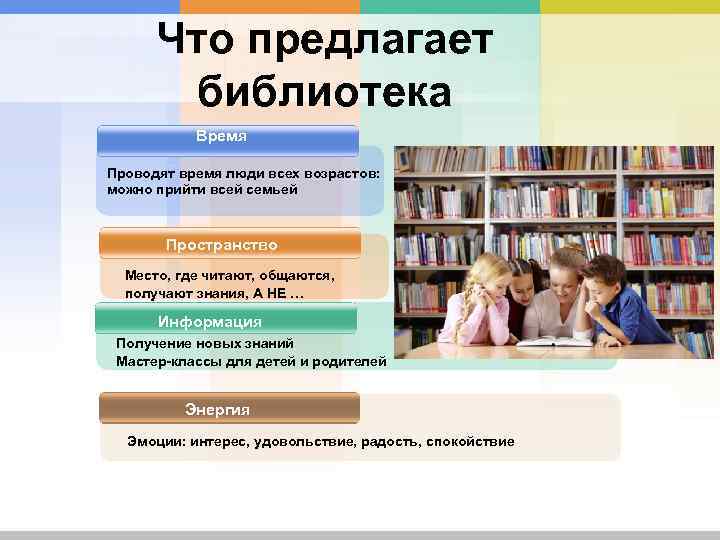 Что предлагает библиотека

Время

Проводят время люди всех возрастов: можно прийти всей семьей

Пространство

Место, где читают, общаются, получают знания, А НЕ …

Информация

Получение новых знаний
Мастер-классы для детей и родителей

Энергия

Эмоции: интерес, удовольствие, радость, спокойствие